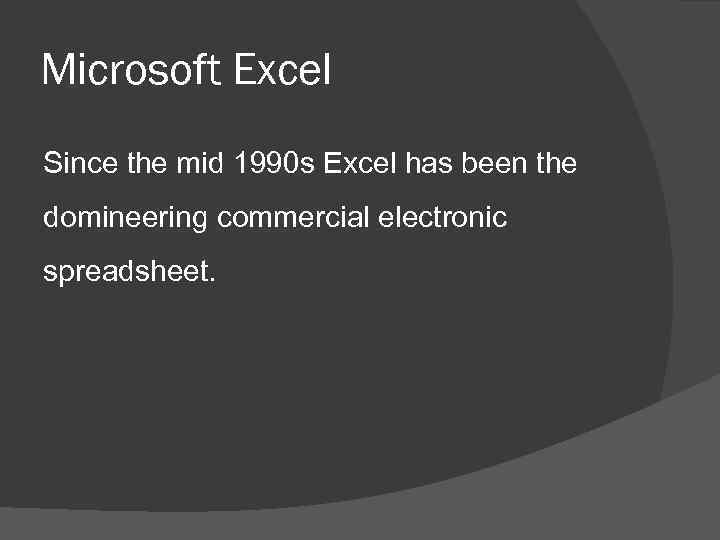 Microsoft Excel

Since the mid 1990s Excel has been the domineering commercial electronic spreadsheet.